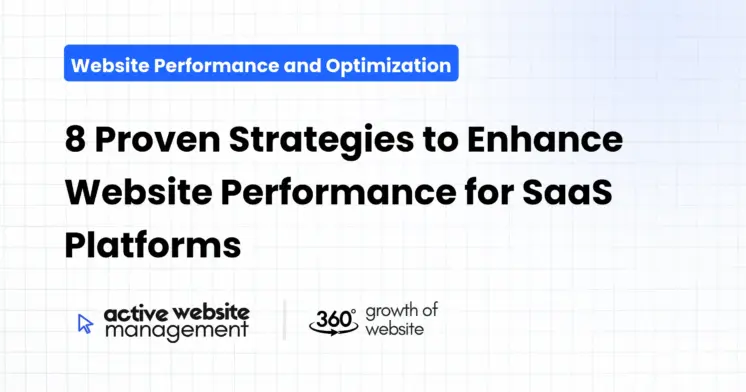 Website Performance and Optimization

8 Proven Strategies to Enhance Website Performance for SaaS Platforms

active website management

360° growth of website